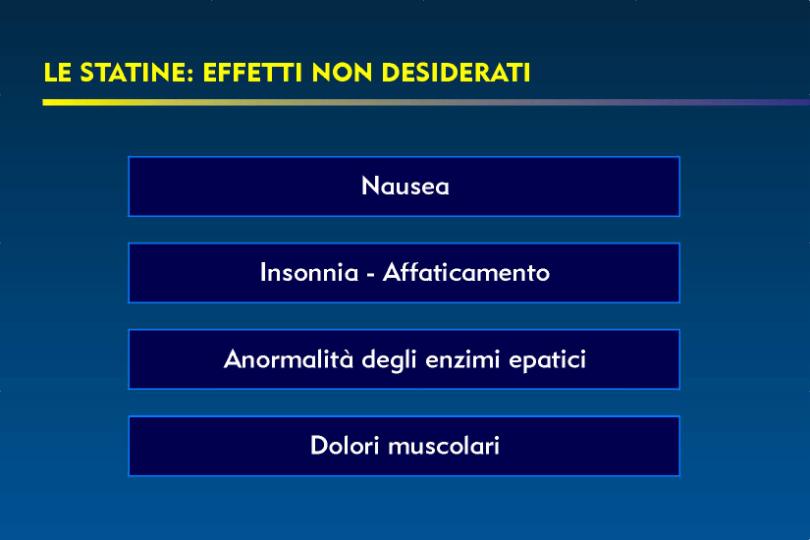 LE STATINE: EFFETTI NON DESIDERATI

Nausea

Insonnia - Affaticamento

Anormalità degli enzimi epatici

Dolori muscolari